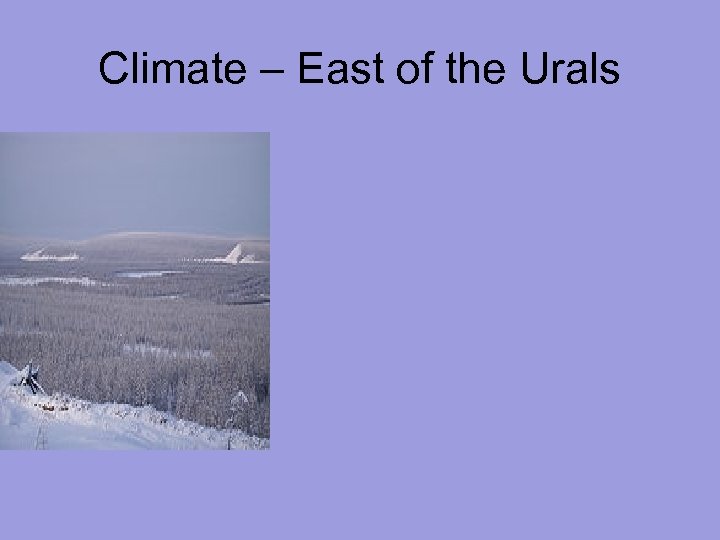 Climate – East of the Urals